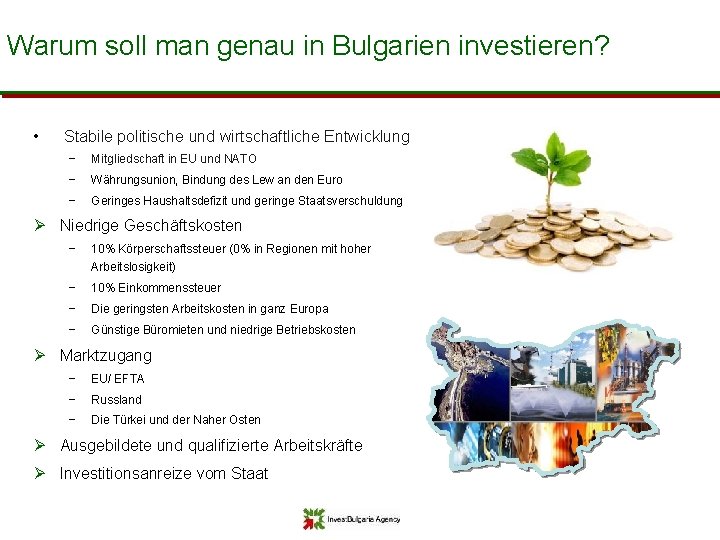 Warum soll man genau in Bulgarien investieren?

• Stabile politische und wirtschaftliche Entwicklung
 − Mitgliedschaft in EU und NATO
 − Währungsunion, Bindung des Lew an den Euro
 − Geringes Haushaltsdefizit und geringe Staatsverschuldung

➢ Niedrige Geschäftskosten
 − 10% Körperschaftssteuer (0% in Regionen mit hoher Arbeitslosigkeit)
 − 10% Einkommenssteuer
 − Die geringsten Arbeitskosten in ganz Europa
 − Günstige Büromieten und niedrige Betriebskosten

➢ Marktzugang
 − EU/ EFTA
 − Russland
 − Die Türkei und der Naher Osten

➢ Ausgebildete und qualifizierte Arbeitskräfte

➢ Investitionsanreize vom Staat

InvestBulgaria Agency